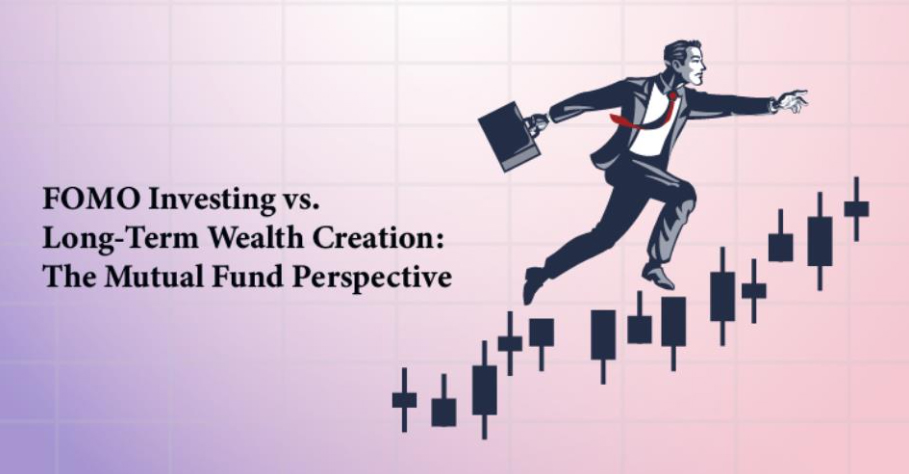 FOMO Investing vs.
Long-Term Wealth Creation:
The Mutual Fund Perspective